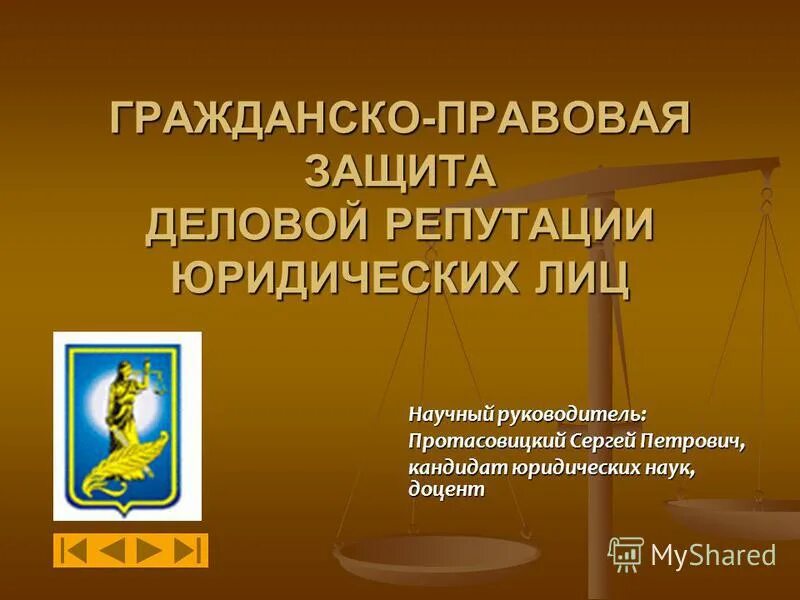 ГРАЖДАНСКО-ПРАВОВАЯ ЗАЩИТА ДЕЛОВОЙ РЕПУТАЦИИ ЮРИДИЧЕСКИХ ЛИЦ

Научный руководитель:
Протасовицкий Сергей Петрович,
кандидат юридических наук, доцент

MyShared